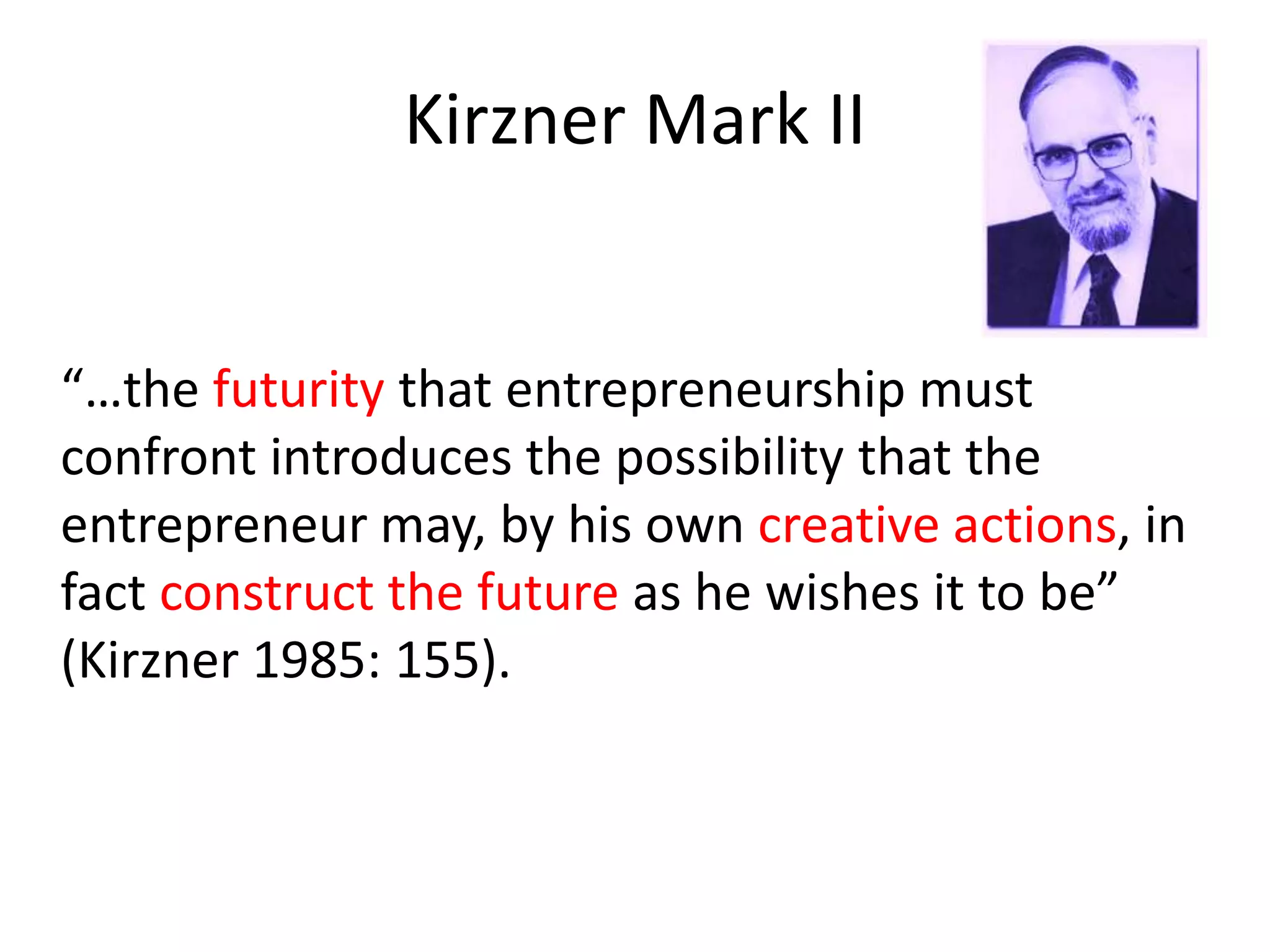 Kirzner Mark II

“…the futurity that entrepreneurship must confront introduces the possibility that the entrepreneur may, by his own creative actions, in fact construct the future as he wishes it to be” (Kirzner 1985: 155).